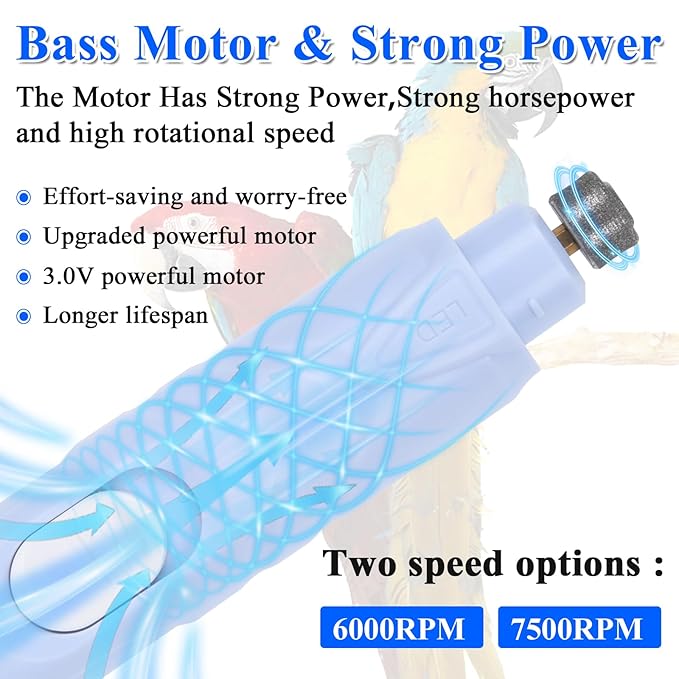 Bass Motor & Strong Power

The Motor Has Strong Power,Strong horsepower and high rotational speed

Effort-saving and worry-free

Upgraded powerful motor

3.0V powerful motor

Longer lifespan

LED

Two speed options :

6000RPM

7500RPM